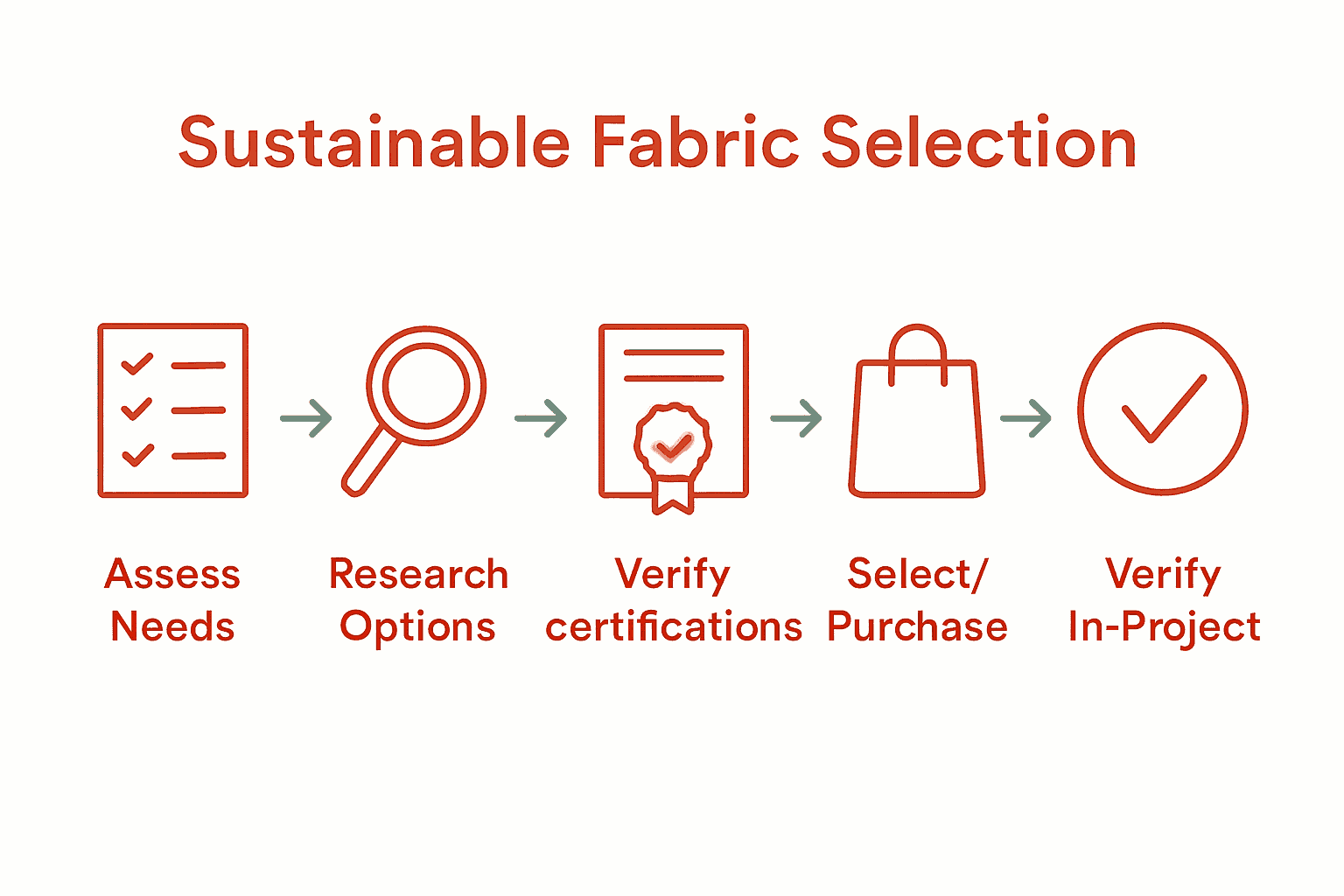 Sustainable Fabric Selection

Assess Needs

Research Options

Verify certifications

Select/ Purchase

Verify In-Project